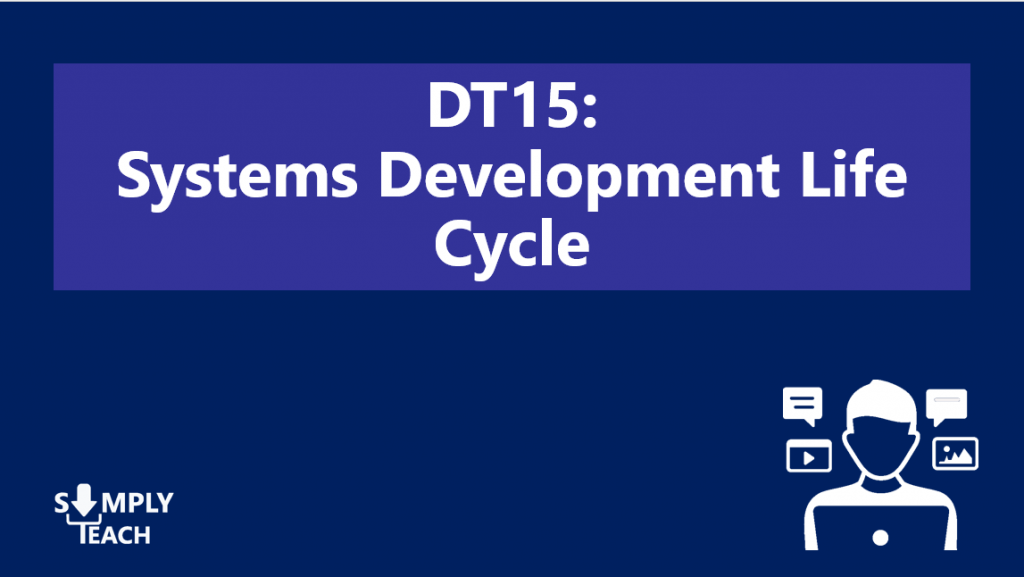 DT15:
Systems Development Life Cycle

SIMPLY
TEACH